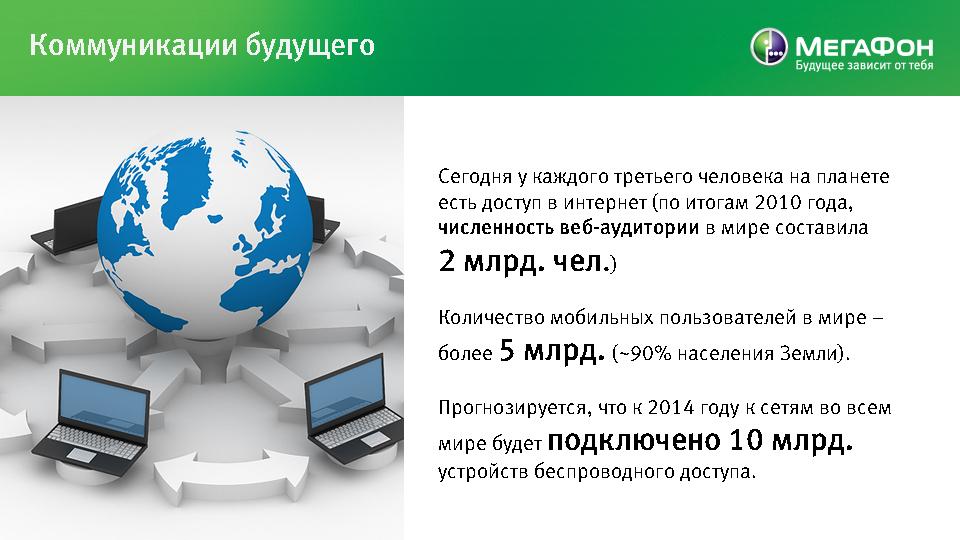 Коммуникации будущего

МегаФон
Будущее зависит от тебя

Сегодня у каждого третьего человека на планете есть доступ в интернет (по итогам 2010 года, численность веб-аудитории в мире составила 2 млрд. чел.)

Количество мобильных пользователей в мире – более 5 млрд. (~90% населения Земли).

Прогнозируется, что к 2014 году к сетям во всем мире будет подключено 10 млрд. устройств беспроводного доступа.